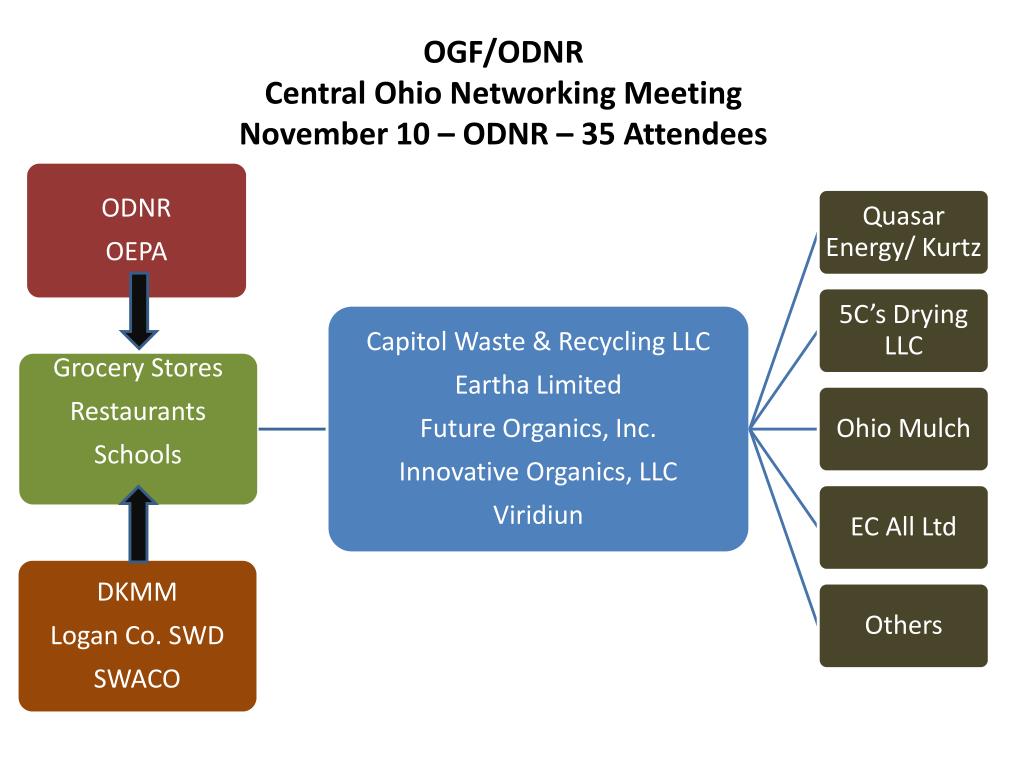 OGF/ODNR
Central Ohio Networking Meeting
November 10 – ODNR – 35 Attendees

ODNR
OEPA

Grocery Stores
Restaurants
Schools

DKMM
Logan Co. SWD
SWACO

Capitol Waste & Recycling LLC
Eartha Limited
Future Organics, Inc.
Innovative Organics, LLC
Viridiun

Quasar Energy/ Kurtz

5C's Drying LLC

Ohio Mulch

EC All Ltd

Others